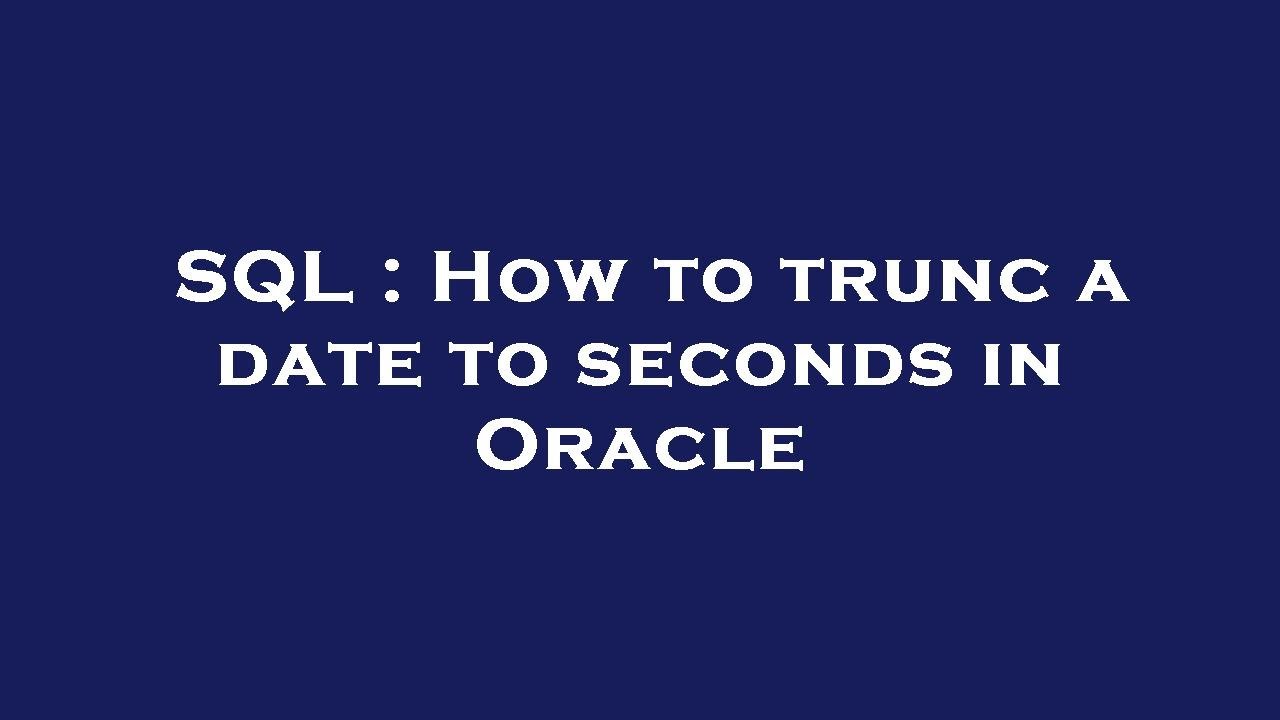 SQL : How to trunc a date to seconds in Oracle